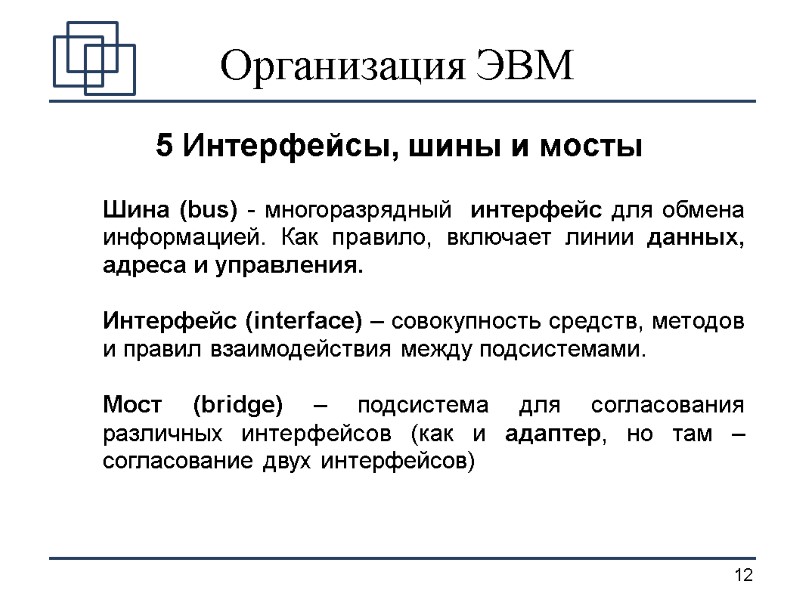 Организация ЭВМ

5 Интерфейсы, шины и мосты

Шина (bus) - многоразрядный интерфейс для обмена информацией. Как правило, включает линии данных, адреса и управления.

Интерфейс (interface) – совокупность средств, методов и правил взаимодействия между подсистемами.

Мост (bridge) – подсистема для согласования различных интерфейсов (как и адаптер, но там – согласование двух интерфейсов)

12